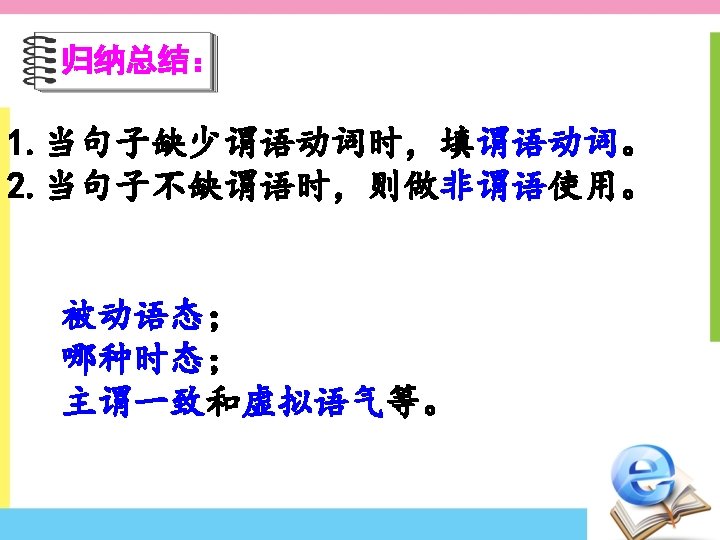 归纳总结：

1. 当句子缺少谓语动词时，填谓语动词。
2. 当句子不缺谓语时，则做非谓语使用。

被动语态；
哪种时态；
主谓一致和虚拟语气等。